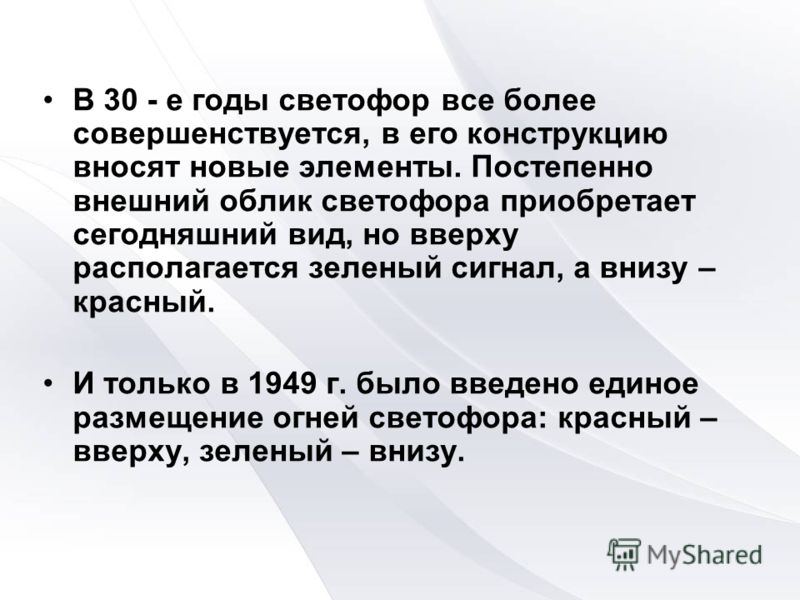 • В 30 - е годы светофор все более совершенствуется, в его конструкцию вносят новые элементы. Постепенно внешний облик светофора приобретает сегодняшний вид, но вверху располагается зеленый сигнал, а внизу – красный.

• И только в 1949 г. было введено единое размещение огней светофора: красный – вверху, зеленый – внизу.

MyShared